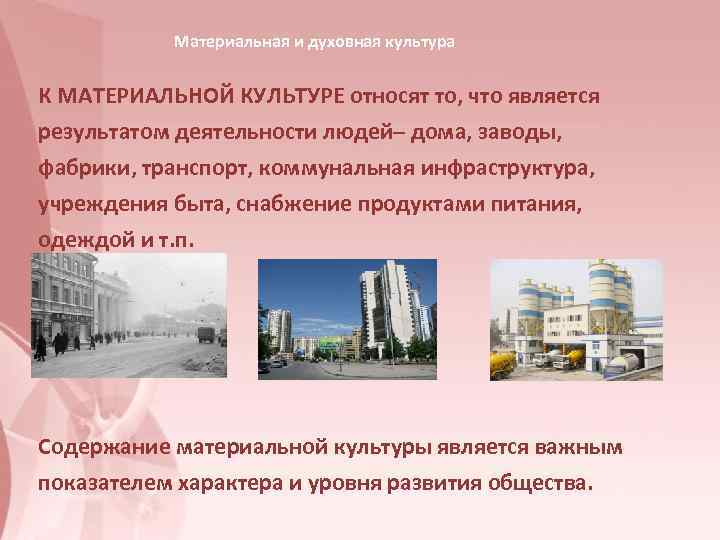 Материальная и духовная культура

К МАТЕРИАЛЬНОЙ КУЛЬТУРЕ относят то, что является результатом деятельности людей– дома, заводы, фабрики, транспорт, коммунальная инфраструктура, учреждения быта, снабжение продуктами питания, одеждой и т.п.

Содержание материальной культуры является важным показателем характера и уровня развития общества.